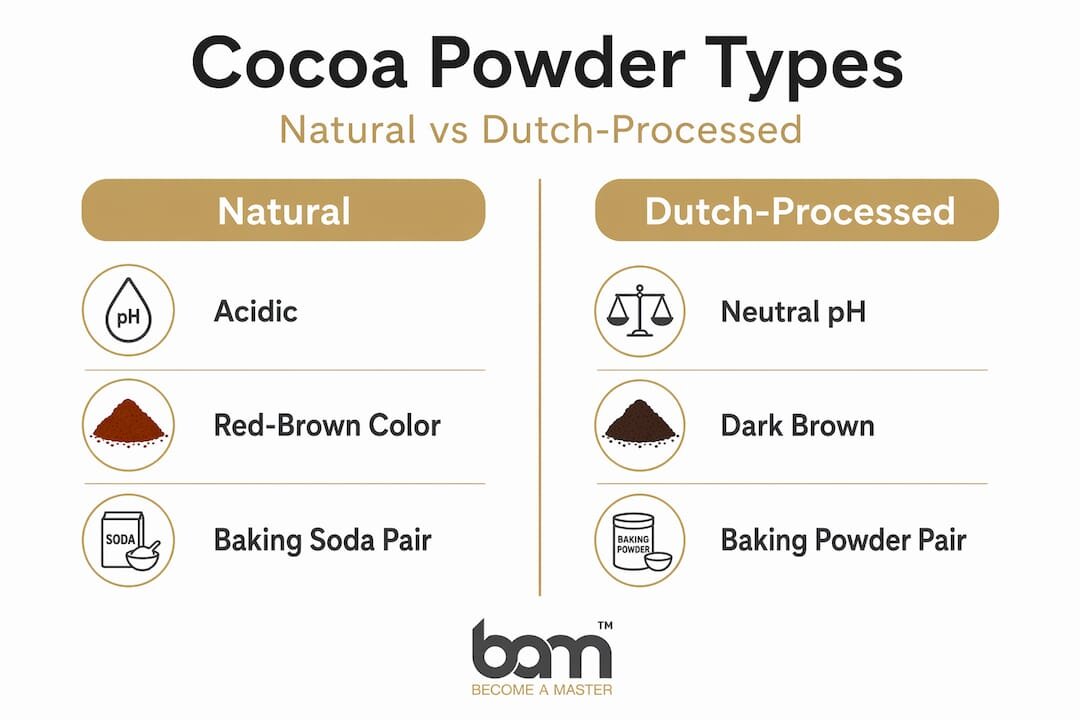 Cocoa Powder Types

Natural vs Dutch-Processed

Natural

pH

Acidic

Red-Brown Color

SODA

Baking Soda Pair

Dutch-Processed

Neutral pH

Dark Brown

BAKING POWDER

Baking Powder Pair

bam™
BECOME A MASTER